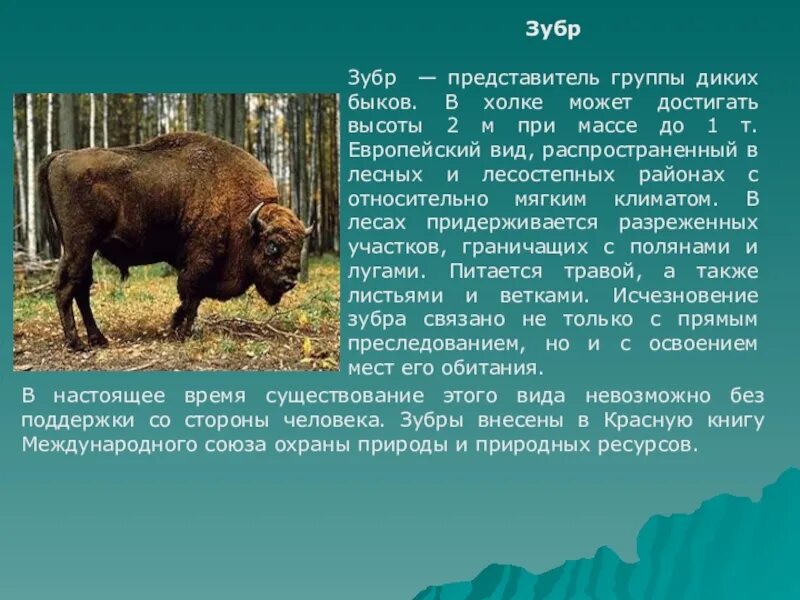 Зубр

Зубр — представитель группы диких быков. В холке может достигать высоты 2 м при массе до 1 т. Европейский вид, распространенный в лесных и лесостепных районах с относительно мягким климатом. В лесах придерживается разреженных участков, граничащих с полянами и лугами. Питается травой, а также листьями и ветками. Исчезновение зубра связано не только с прямым преследованием, но и с освоением мест его обитания.

В настоящее время существование этого вида невозможно без поддержки со стороны человека. Зубры внесены в Красную книгу Международного союза охраны природы и природных ресурсов.